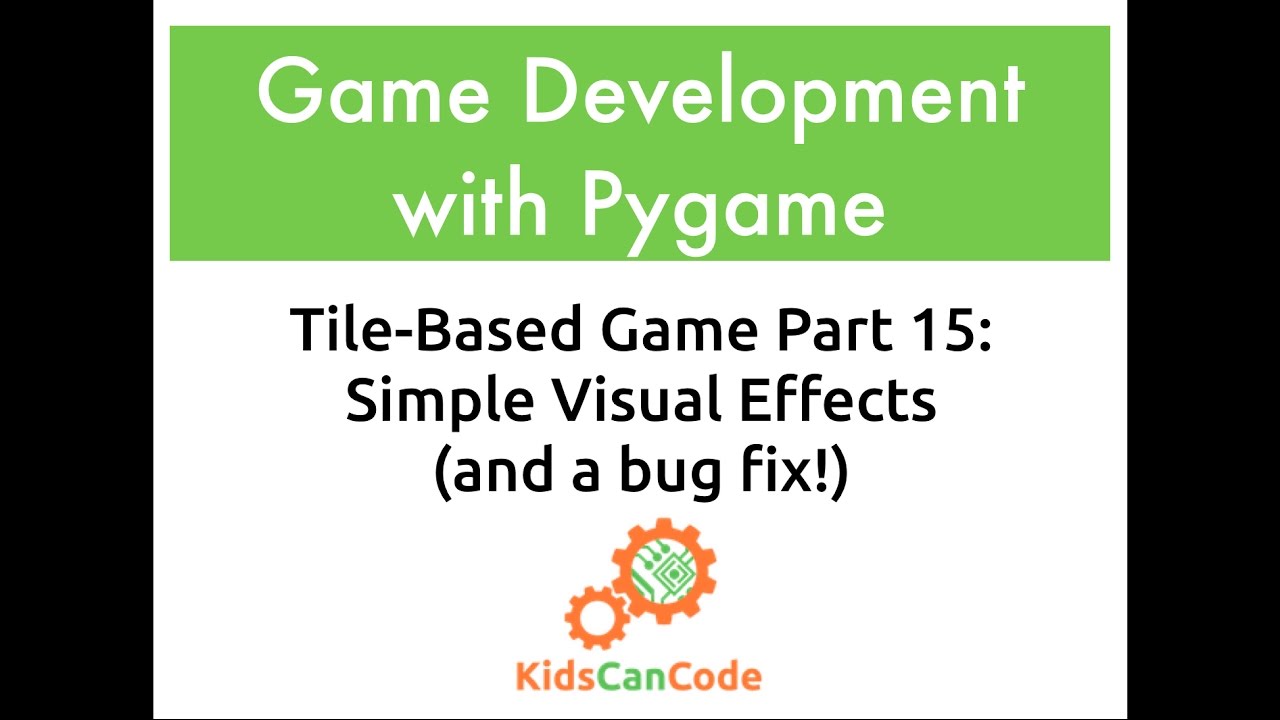 Game Development with Pygame

Tile-Based Game Part 15: Simple Visual Effects (and a bug fix!)

KidsCanCode